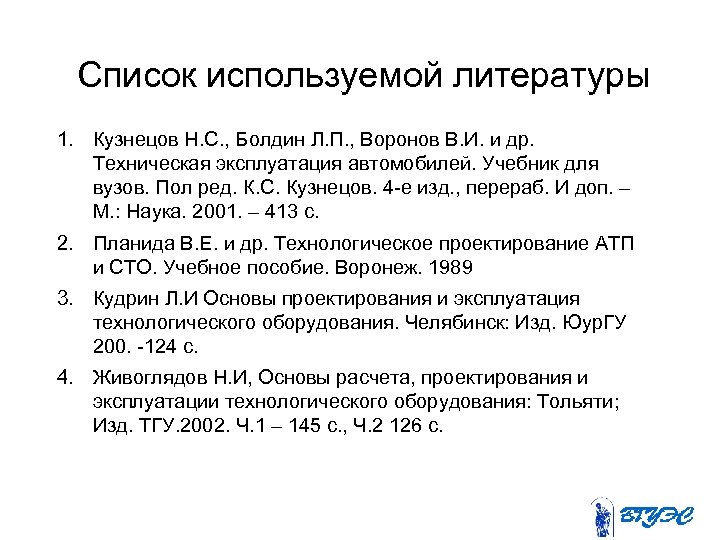 Список используемой литературы

1. Кузнецов Н.С., Болдин Л.П., Воронов В.И. и др. Техническая эксплуатация автомобилей. Учебник для вузов. Пол ред. К.С. Кузнецов. 4-е изд., перераб. И доп. – М.: Наука. 2001. – 413 с.

2. Планида В.Е. и др. Технологическое проектирование АТП и СТО. Учебное пособие. Воронеж. 1989

3. Кудрин Л.И Основы проектирования и эксплуатация технологического оборудования. Челябинск: Изд. ЮурГУ 200. -124 с.

4. Живоглядов Н.И, Основы расчета, проектирования и эксплуатации технологического оборудования: Тольяти; Изд. ТГУ.2002. Ч.1 – 145 с., Ч.2 126 с.

ВГУЭС